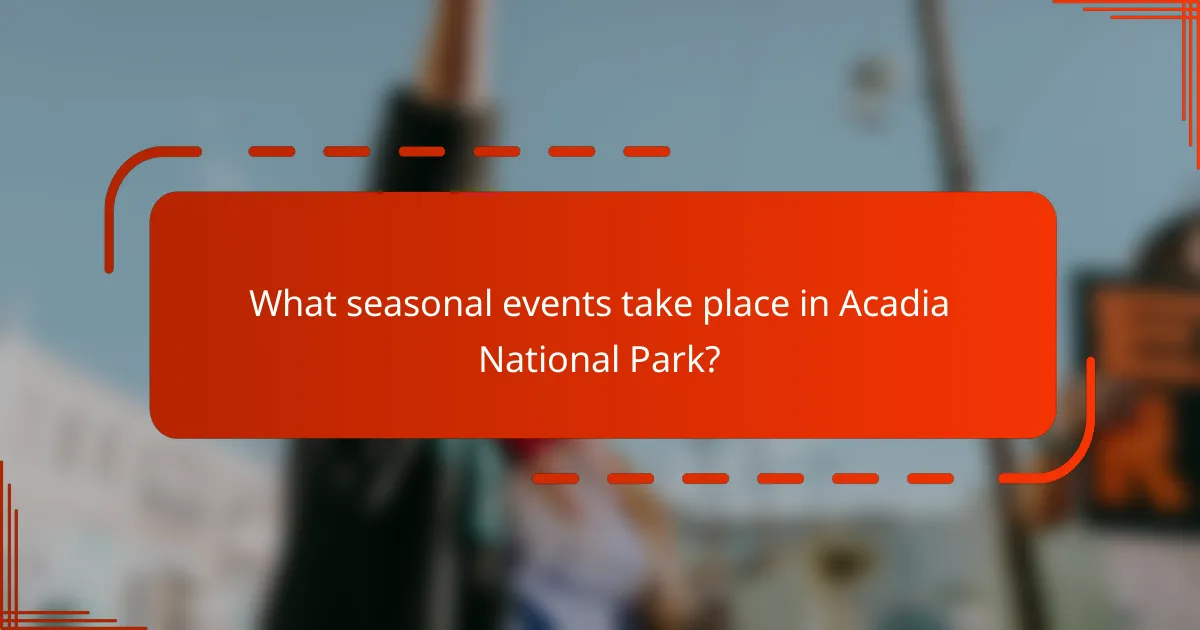 What seasonal events take place in Acadia National Park?